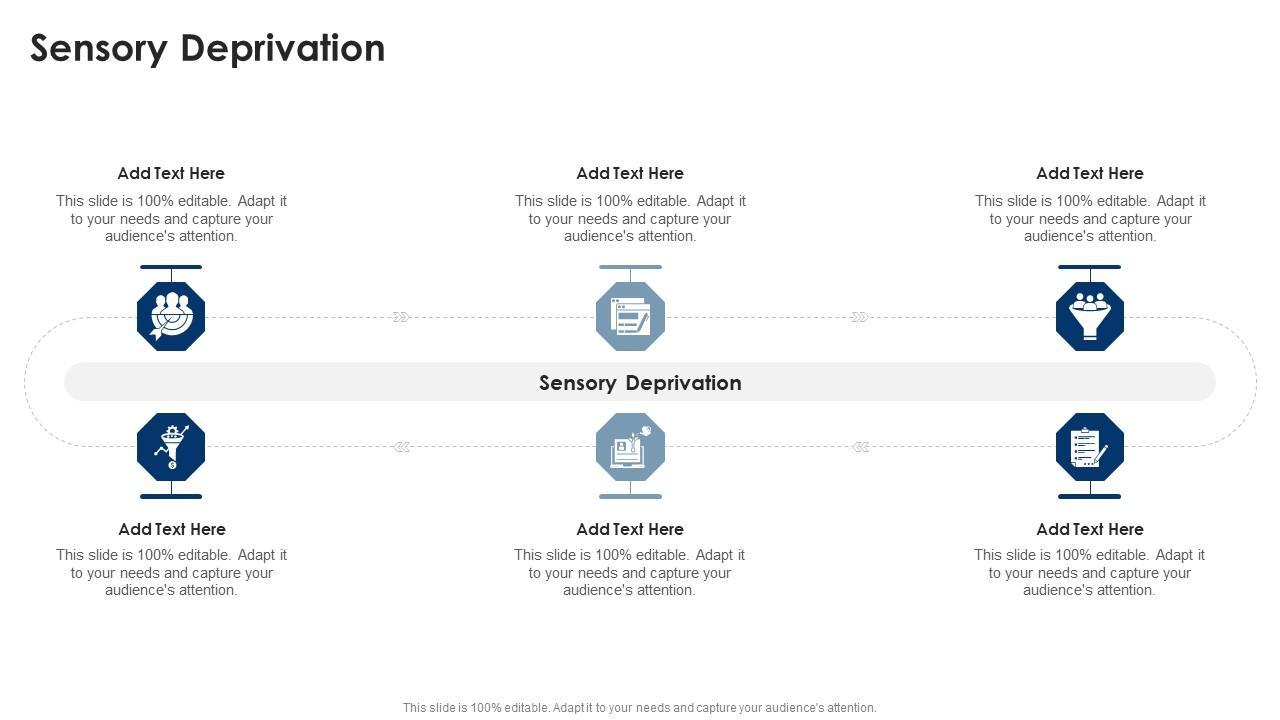 Sensory Deprivation

Add Text Here
This slide is 100% editable. Adapt it to your needs and capture your audience's attention.

Add Text Here
This slide is 100% editable. Adapt it to your needs and capture your audience's attention.

Add Text Here
This slide is 100% editable. Adapt it to your needs and capture your audience's attention.

Sensory Deprivation

Add Text Here
This slide is 100% editable. Adapt it to your needs and capture your audience's attention.

Add Text Here
This slide is 100% editable. Adapt it to your needs and capture your audience's attention.

Add Text Here
This slide is 100% editable. Adapt it to your needs and capture your audience's attention.

This slide is 100% editable. Adapt it to your needs and capture your audience's attention.